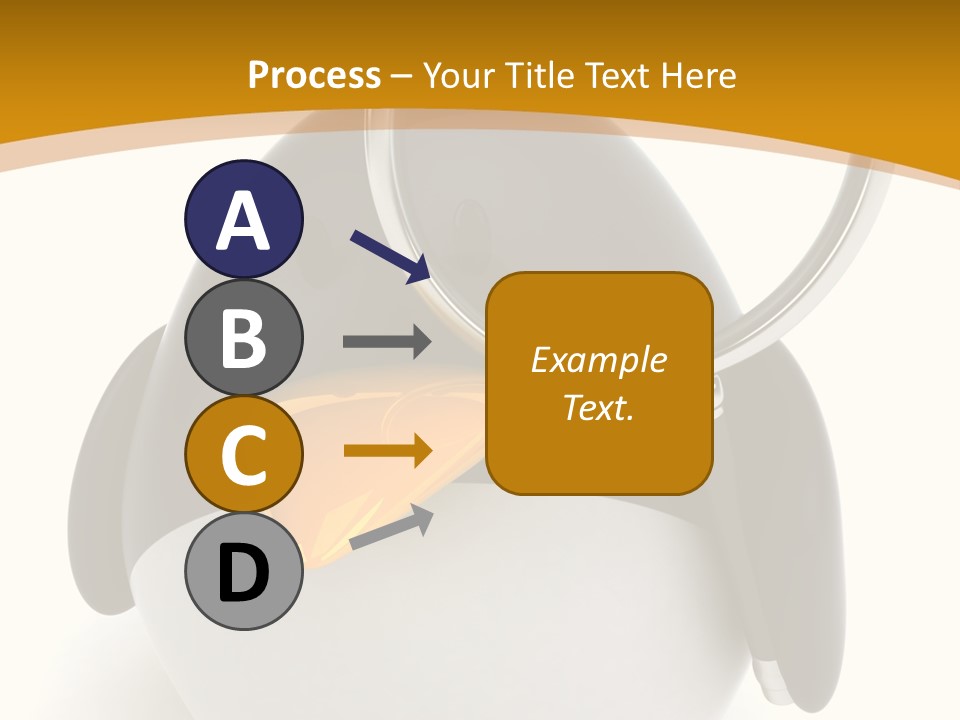 Process – Your Title Text Here

A

B

C

D

Example Text.